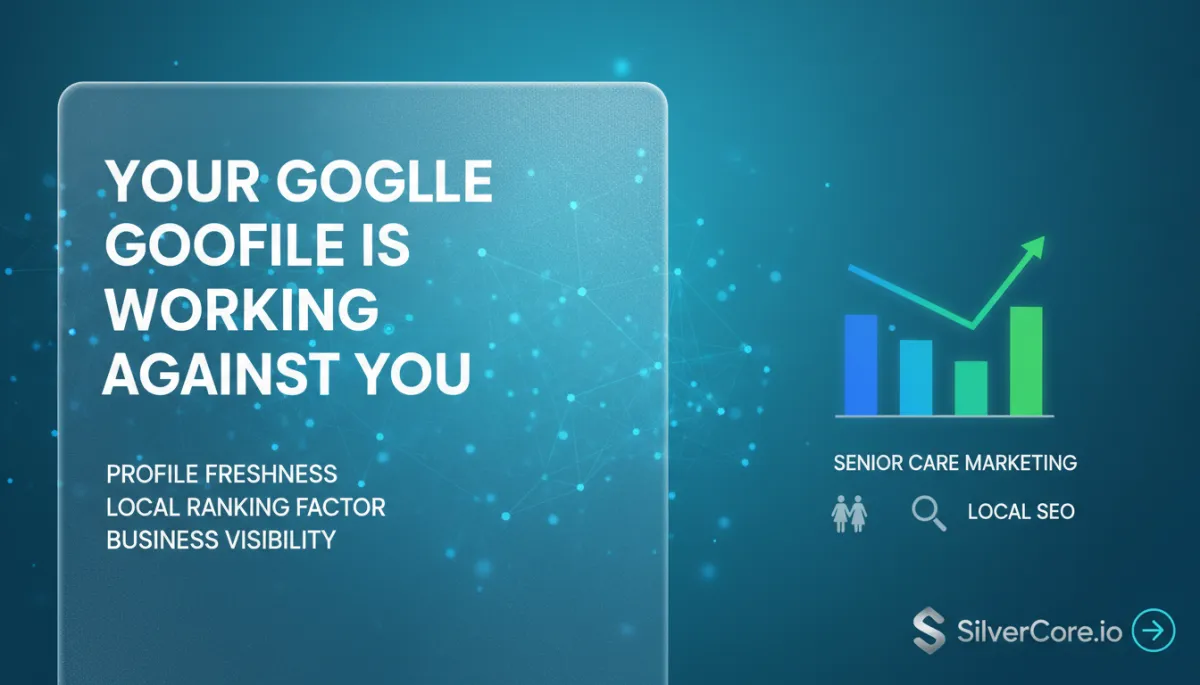 YOUR GOGLLE GOOFILE IS WORKING AGAINST YOU

PROFILE FRESHNESS
LOCAL RANKING FACTOR
BUSINESS VISIBILITY

SENIOR CARE MARKETING

LOCAL SEO

SilverCore.io